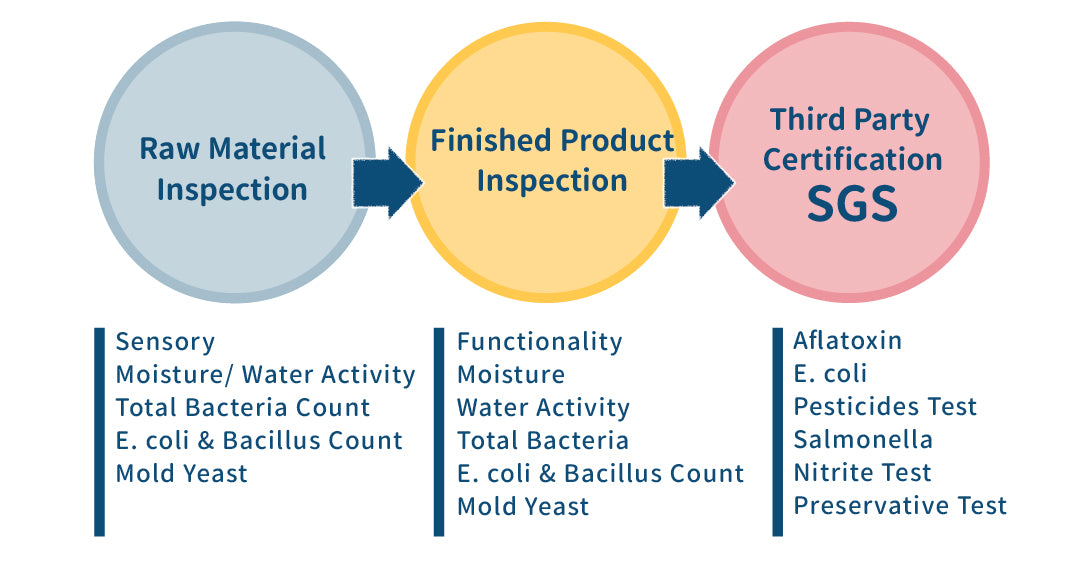 Raw Material Inspection

Finished Product Inspection

Third Party Certification SGS

Sensory
Moisture/ Water Activity
Total Bacteria Count
E. coli & Bacillus Count
Mold Yeast

Functionality
Moisture
Water Activity
Total Bacteria
E. coli & Bacillus Count
Mold Yeast

Aflatoxin
E. coli
Pesticides Test
Salmonella
Nitrite Test
Preservative Test